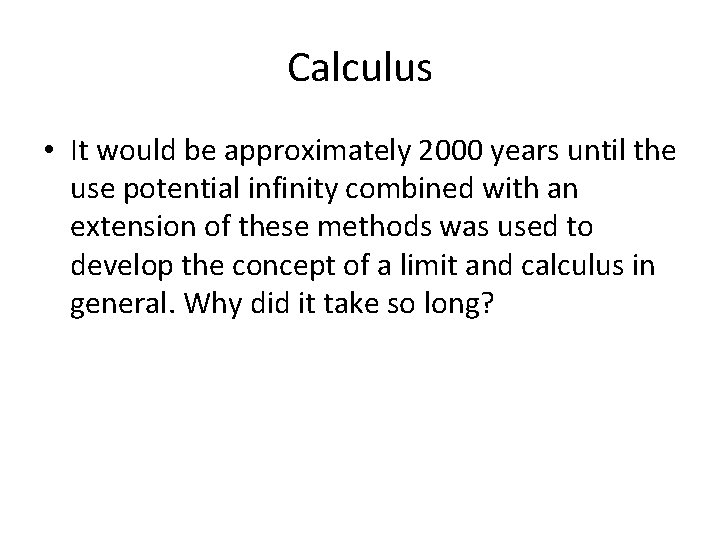 Calculus

• It would be approximately 2000 years until the use potential infinity combined with an extension of these methods was used to develop the concept of a limit and calculus in general. Why did it take so long?